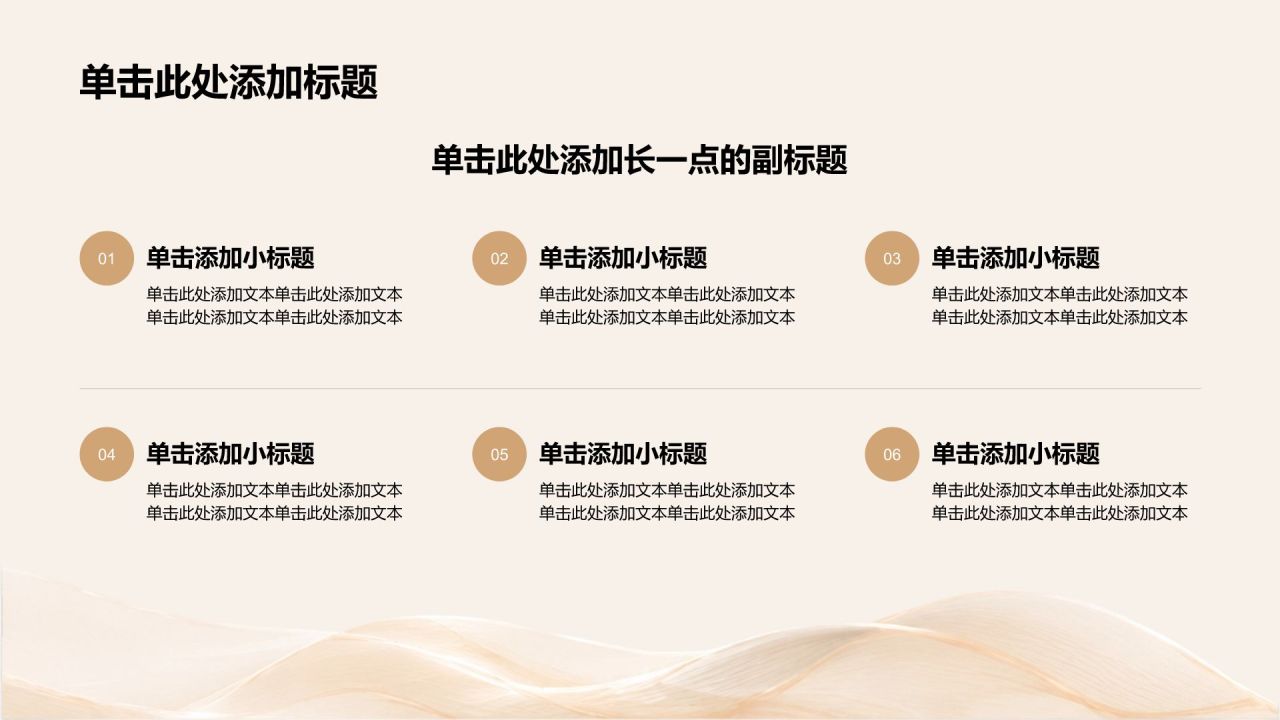 单击此处添加标题

单击此处添加长一点的副标题

01
单击添加小标题
单击此处添加文本单击此处添加文本
单击此处添加文本单击此处添加文本

02
单击添加小标题
单击此处添加文本单击此处添加文本
单击此处添加文本单击此处添加文本

03
单击添加小标题
单击此处添加文本单击此处添加文本
单击此处添加文本单击此处添加文本

04
单击添加小标题
单击此处添加文本单击此处添加文本
单击此处添加文本单击此处添加文本

05
单击添加小标题
单击此处添加文本单击此处添加文本
单击此处添加文本单击此处添加文本

06
单击添加小标题
单击此处添加文本单击此处添加文本
单击此处添加文本单击此处添加文本